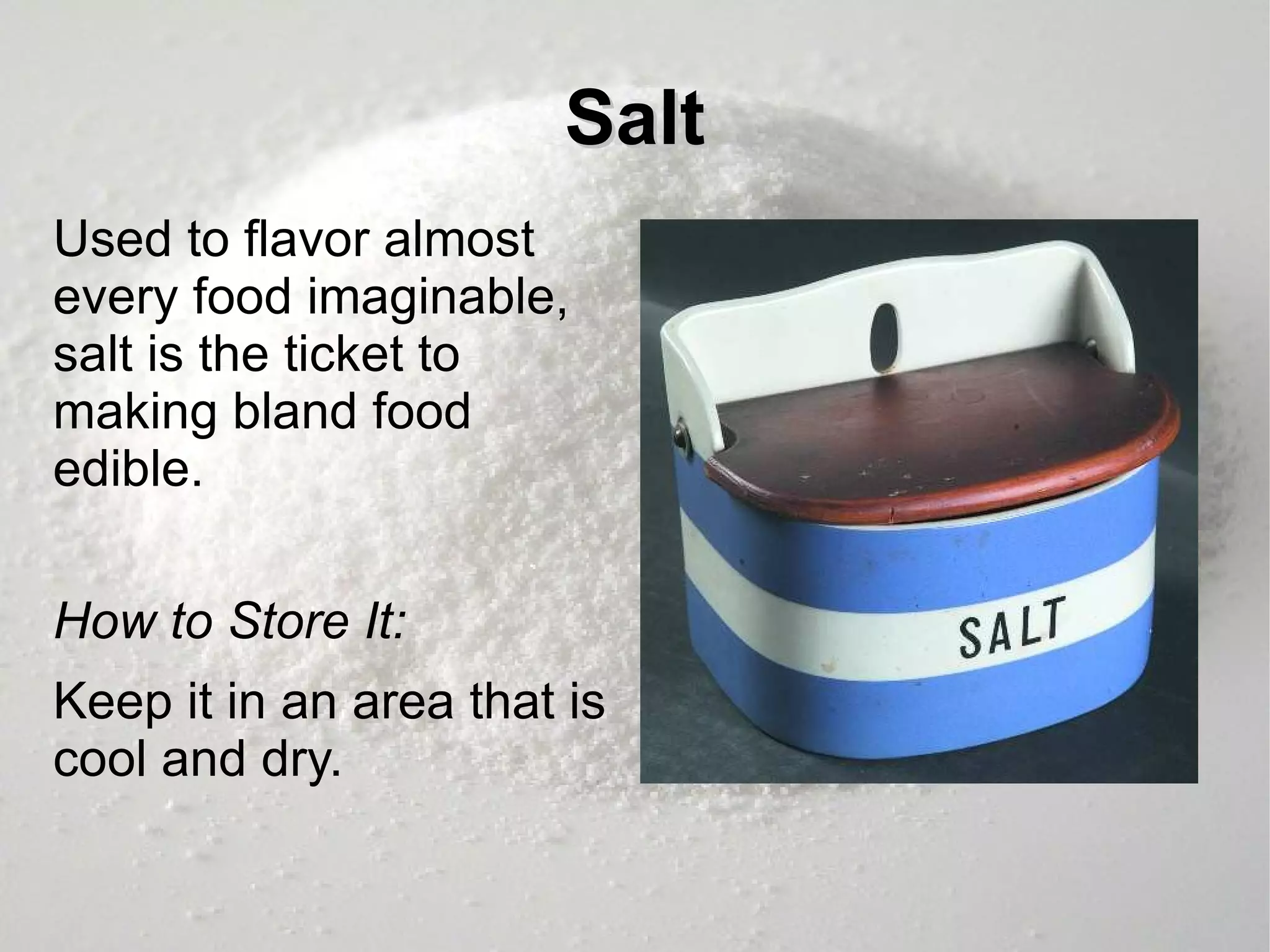 Salt

Used to flavor almost every food imaginable, salt is the ticket to making bland food edible.

How to Store It:

Keep it in an area that is cool and dry.

SALT